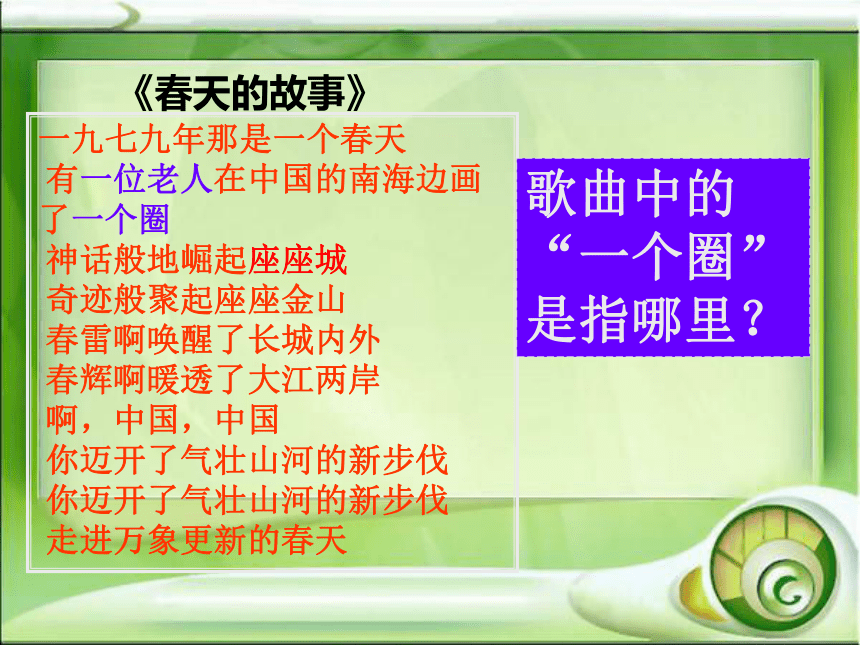 《春天的故事》

一九七九年那是一个春天
有一位老人在中国的南海边画了一个圈
神话般地崛起座座城
奇迹般聚起座座金山
春雷啊唤醒了长城内外
春辉啊暖透了大江两岸
啊，中国，中国
你迈开了气壮山河的新步伐
你迈开了气壮山河的新步伐
走进万象更新的春天

歌曲中的“一个圈”是指哪里？